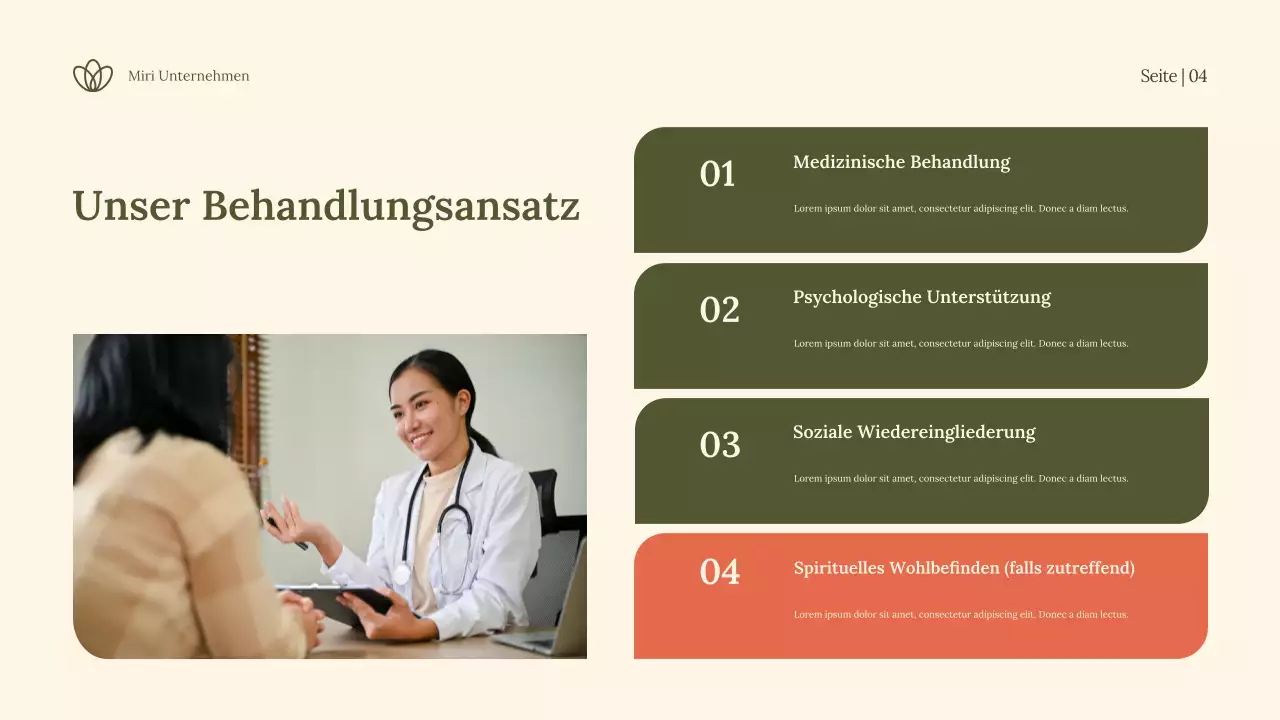 Miri Unternehmen

Seite | 04

Unser Behandlungsansatz

01

Medizinische Behandlung

Lorem ipsum dolor sit amet, consectetur adipiscing elit. Donec a diam lectus.

02

Psychologische Unterstützung

Lorem ipsum dolor sit amet, consectetur adipiscing elit. Donec a diam lectus.

03

Soziale Wiedereingliederung

Lorem ipsum dolor sit amet, consectetur adipiscing elit. Donec a diam lectus.

04

Spirituelles Wohlbefinden (falls zutreffend)

Lorem ipsum dolor sit amet, consectetur adipiscing elit. Donec a diam lectus.